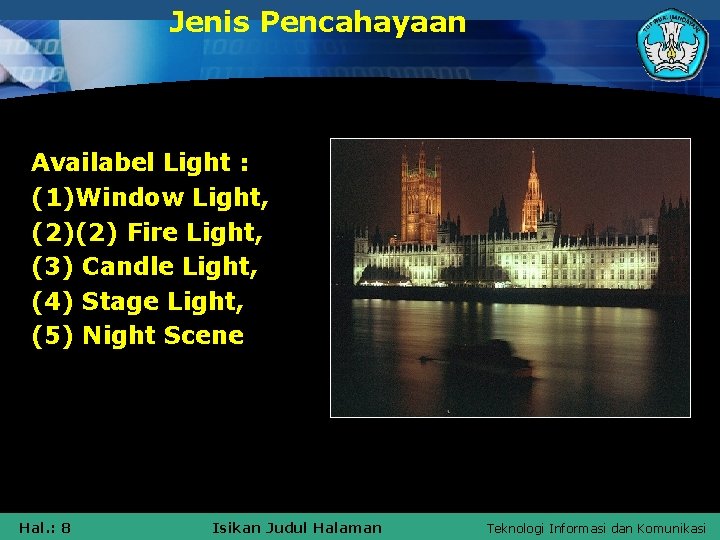 Jenis Pencahayaan

Availabel Light :
(1)Window Light,
(2)(2) Fire Light,
(3) Candle Light,
(4) Stage Light,
(5) Night Scene

Hal.: 8 Isikan Judul Halaman Teknologi Informasi dan Komunikasi